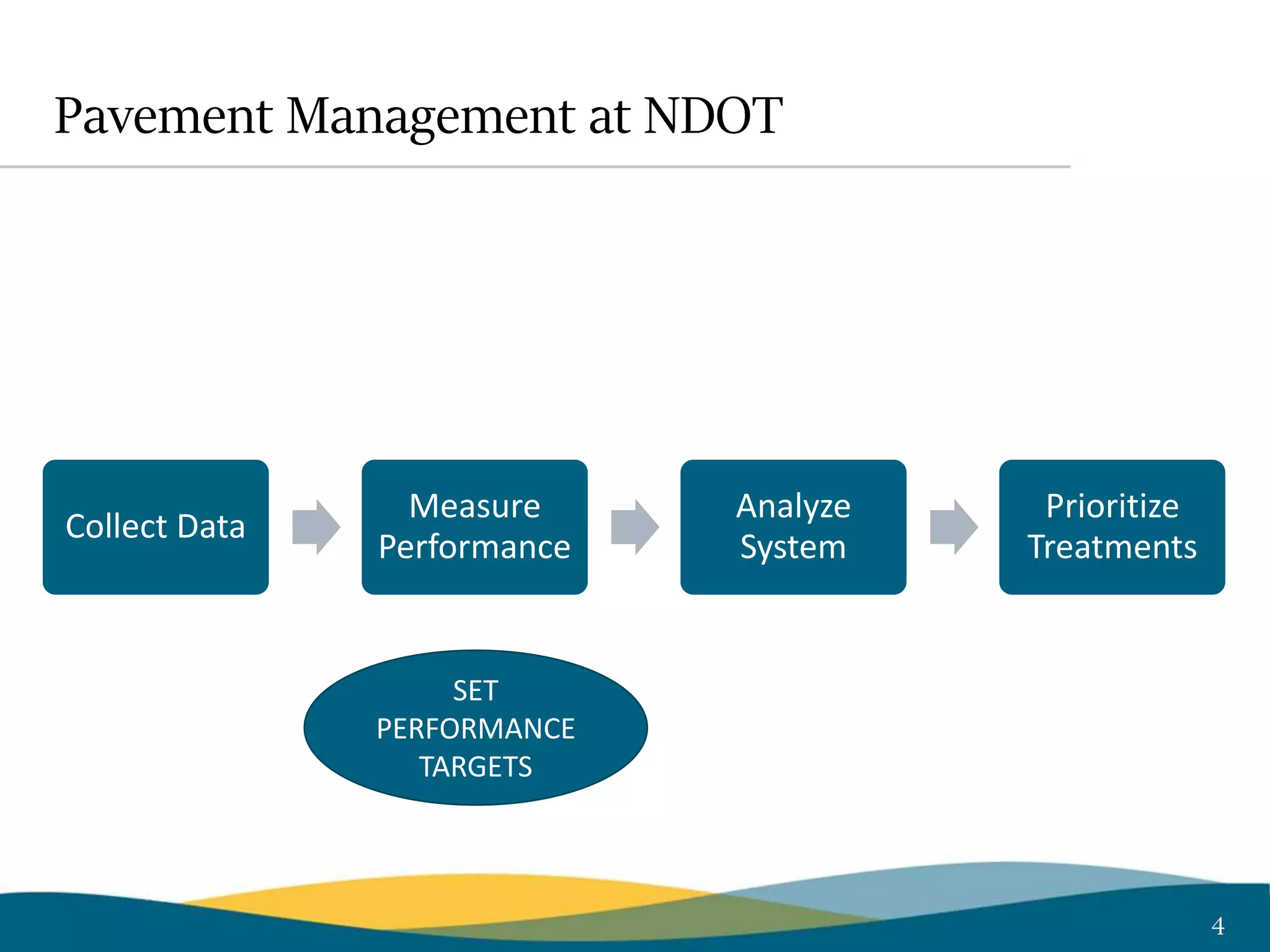 Pavement Management at NDOT

Collect Data

Measure Performance

Analyze System

Prioritize Treatments

SET PERFORMANCE TARGETS

4